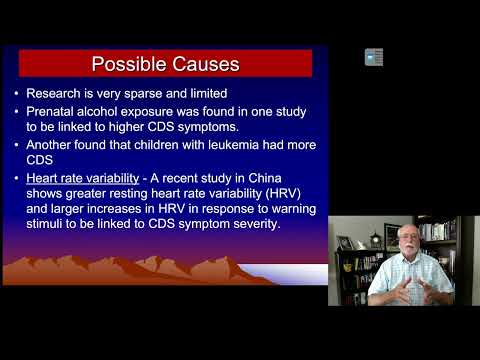 Possible Causes

• Research is very sparse and limited

• Prenatal alcohol exposure was found in one study to be linked to higher CDS symptoms.

• Another found that children with leukemia had more CDS

• Heart rate variability - A recent study in China shows greater resting heart rate variability (HRV) and larger increases in HRV in response to warning stimuli to be linked to CDS symptom severity.